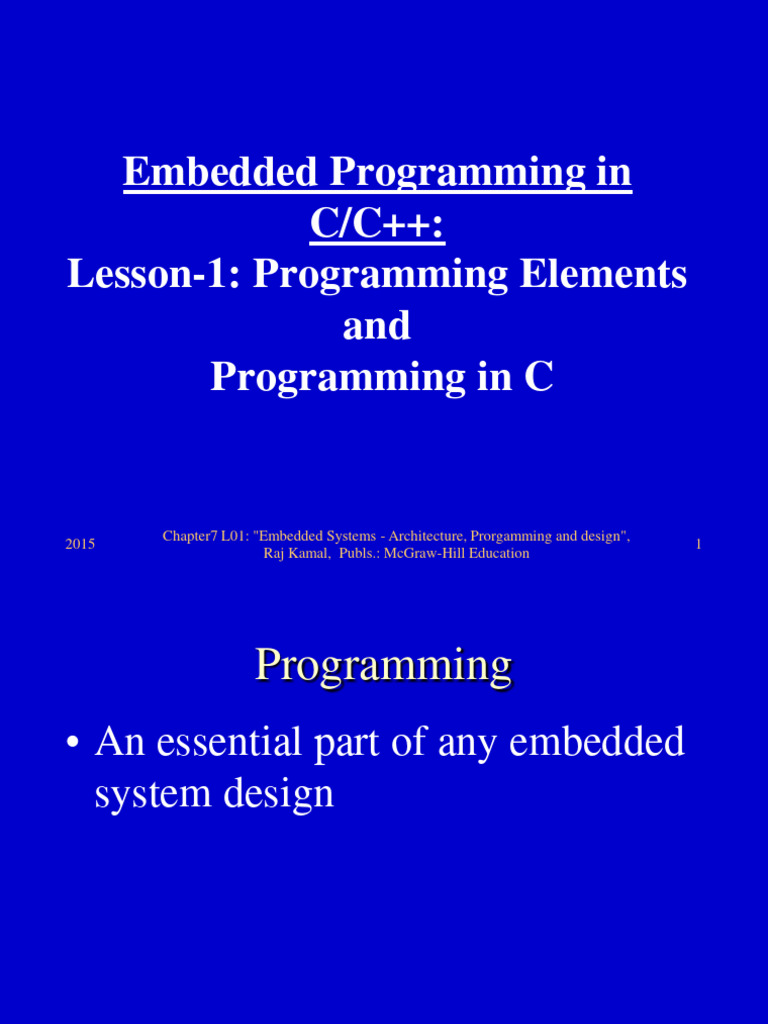 Embedded Programming in C/C++:
Lesson-1: Programming Elements and Programming in C

2015

Chapter7 L01: "Embedded Systems - Architecture, Prorgamming and design", Raj Kamal, Publs.: McGraw-Hill Education

1

Programming

• An essential part of any embedded system design